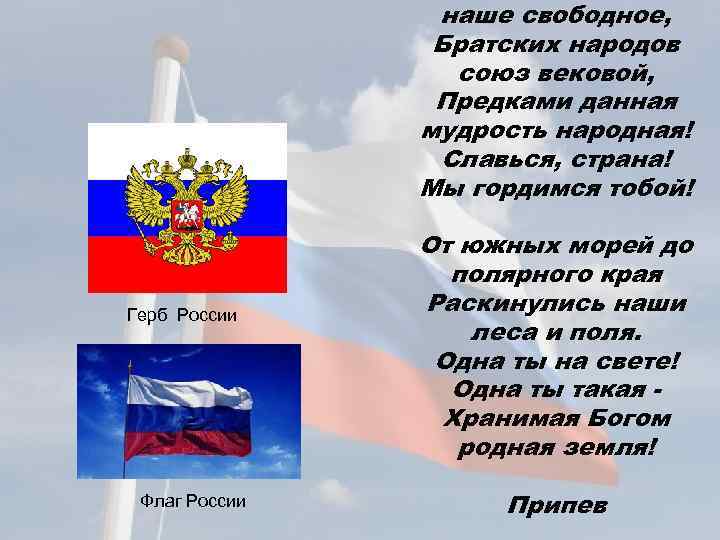 Герб России

Флаг России

наше свободное,
Братских народов
союз вековой,
Предками данная
мудрость народная!
Славься, страна!
Мы гордимся тобой!

От южных морей до
полярного края
Раскинулись наши
леса и поля.
Одна ты на свете!
Одна ты такая -
Хранимая Богом
родная земля!

Припев